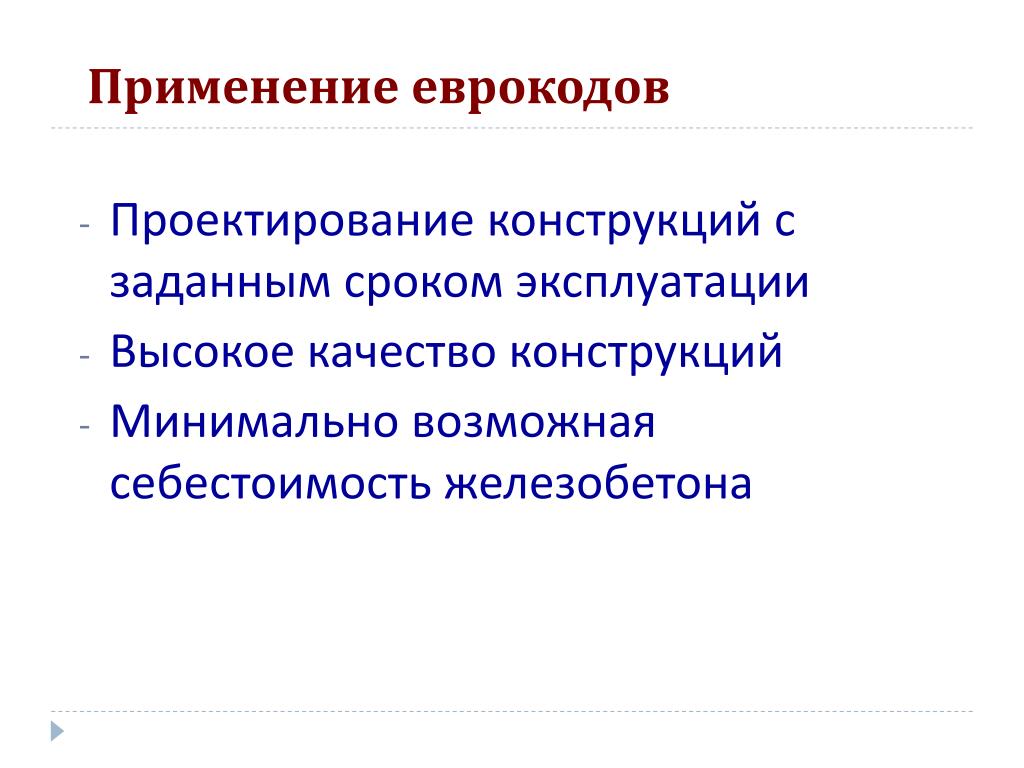 Применение еврокодов

- Проектирование конструкций с заданным сроком эксплуатации
- Высокое качество конструкций
- Минимально возможная себестоимость железобетона